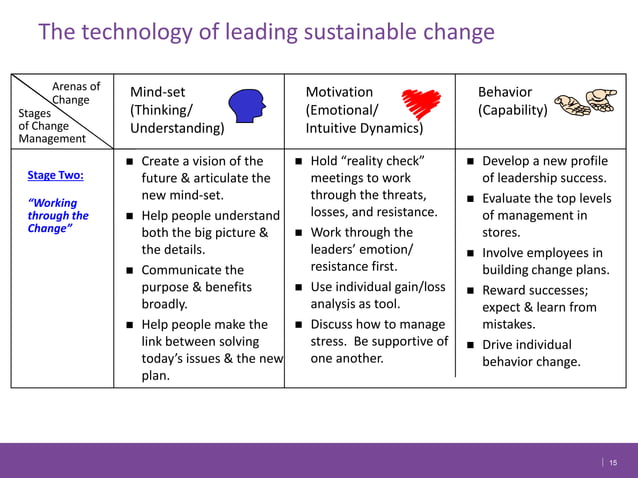 The technology of leading sustainable change

| Arenas of Change / Stages of Change Management | Mind-set (Thinking/ Understanding) | Motivation (Emotional/ Intuitive Dynamics) | Behavior (Capability) |
|---|---|---|---|
| Stage Two: "Working through the Change" | ■ Create a vision of the future & articulate the new mind-set. ■ Help people understand both the big picture & the details. ■ Communicate the purpose & benefits broadly. ■ Help people make the link between solving today's issues & the new plan. | ■ Hold "reality check" meetings to work through the threats, losses, and resistance. ■ Work through the leaders' emotion/ resistance first. ■ Use individual gain/loss analysis as tool. ■ Discuss how to manage stress. Be supportive of one another. | ■ Develop a new profile of leadership success. ■ Evaluate the top levels of management in stores. ■ Involve employees in building change plans. ■ Reward successes; expect & learn from mistakes. ■ Drive individual behavior change. |

15